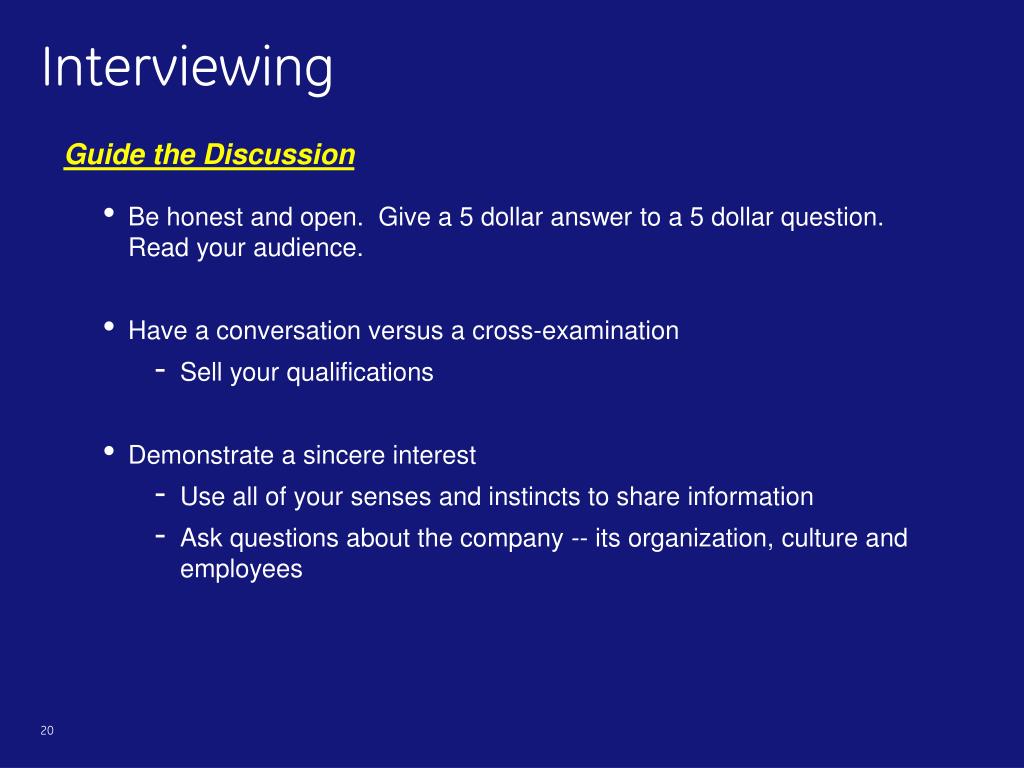 Interviewing

Guide the Discussion

• Be honest and open.  Give a 5 dollar answer to a 5 dollar question. Read your audience.

• Have a conversation versus a cross-examination
- Sell your qualifications

• Demonstrate a sincere interest
- Use all of your senses and instincts to share information
- Ask questions about the company -- its organization, culture and employees

20